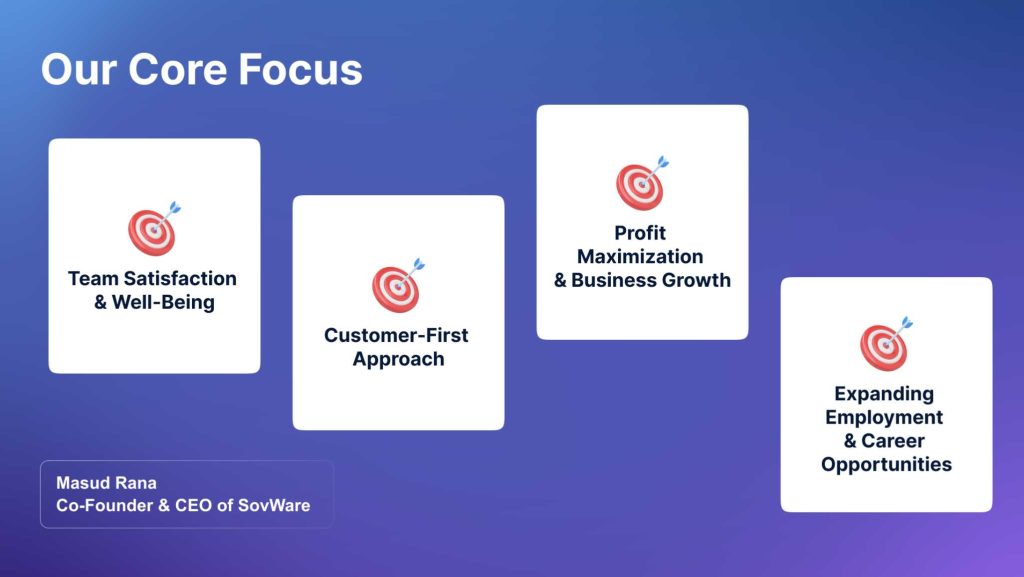 Our Core Focus

Team Satisfaction & Well-Being

Customer-First Approach

Profit Maximization & Business Growth

Expanding Employment & Career Opportunities

Masud Rana
Co-Founder & CEO of SovWare